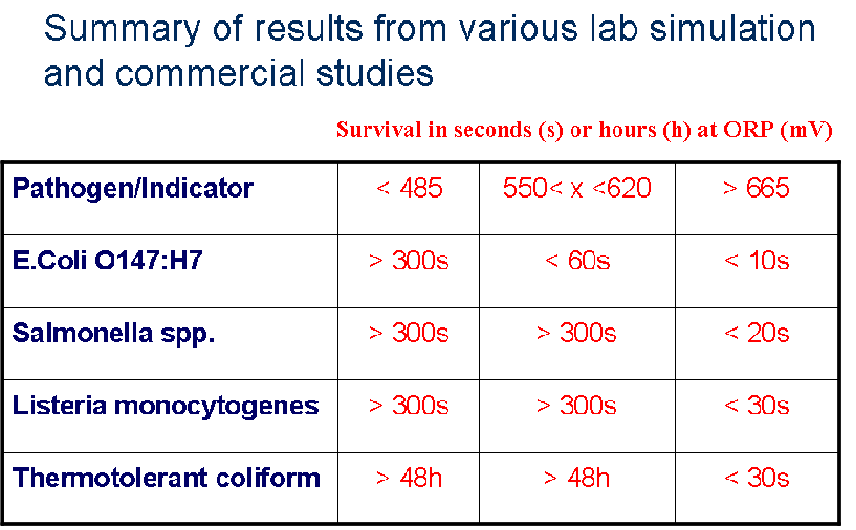 Summary of results from various lab simulation and commercial studies

Survival in seconds (s) or hours (h) at ORP (mV)

| Pathogen/Indicator | < 485 | 550< x <620 | > 665 |
|---|---|---|---|
| E.Coli O147:H7 | > 300s | < 60s | < 10s |
| Salmonella spp. | > 300s | > 300s | < 20s |
| Listeria monocytogenes | > 300s | > 300s | < 30s |
| Thermotolerant coliform | > 48h | > 48h | < 30s |